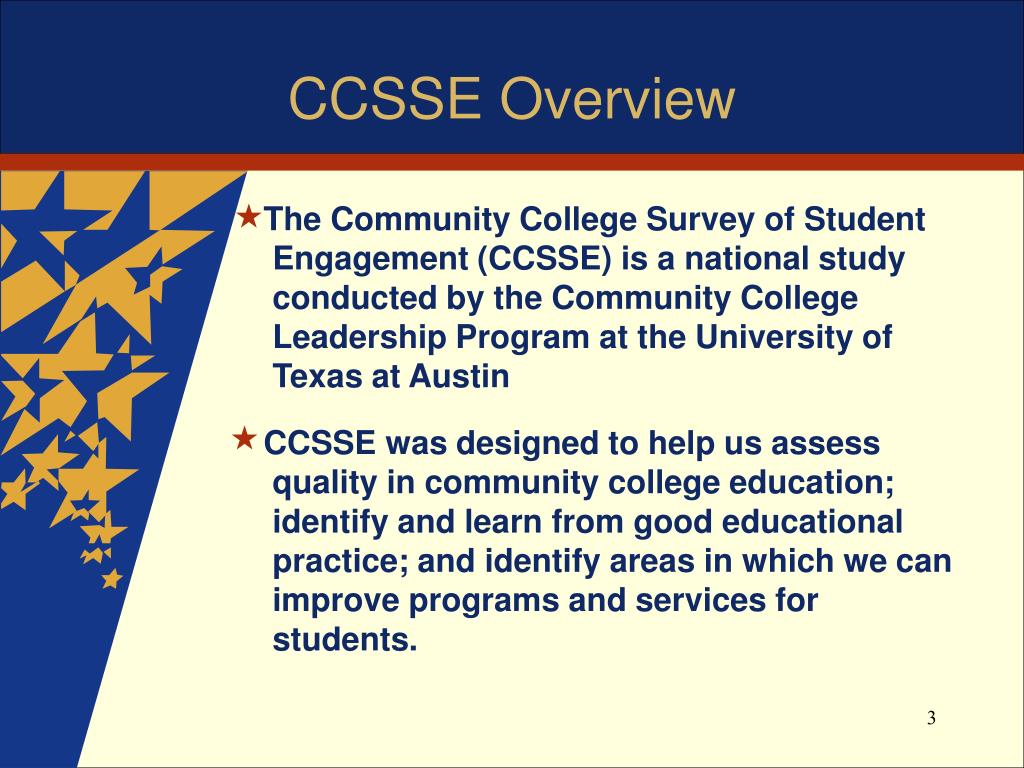 CCSSE Overview

★The Community College Survey of Student Engagement (CCSSE) is a national study conducted by the Community College Leadership Program at the University of Texas at Austin

★CCSSE was designed to help us assess quality in community college education; identify and learn from good educational practice; and identify areas in which we can improve programs and services for students.

3